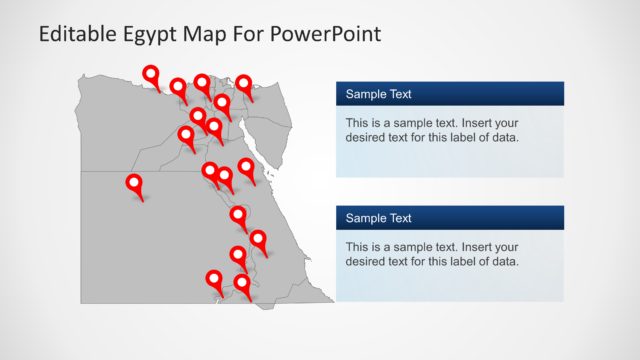 Editable Egypt Map For PowerPoint

Sample Text

This is a sample text. Insert your desired text for this label of data.

Sample Text

This is a sample text. Insert your desired text for this label of data.